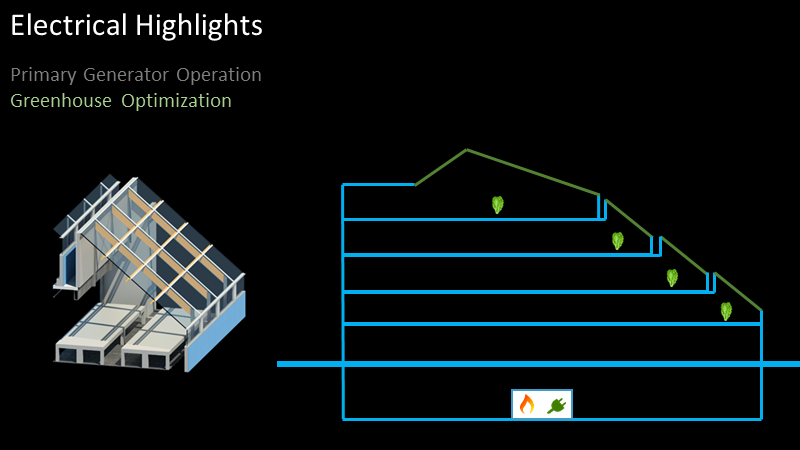 Electrical Highlights

Primary Generator Operation
Greenhouse Optimization